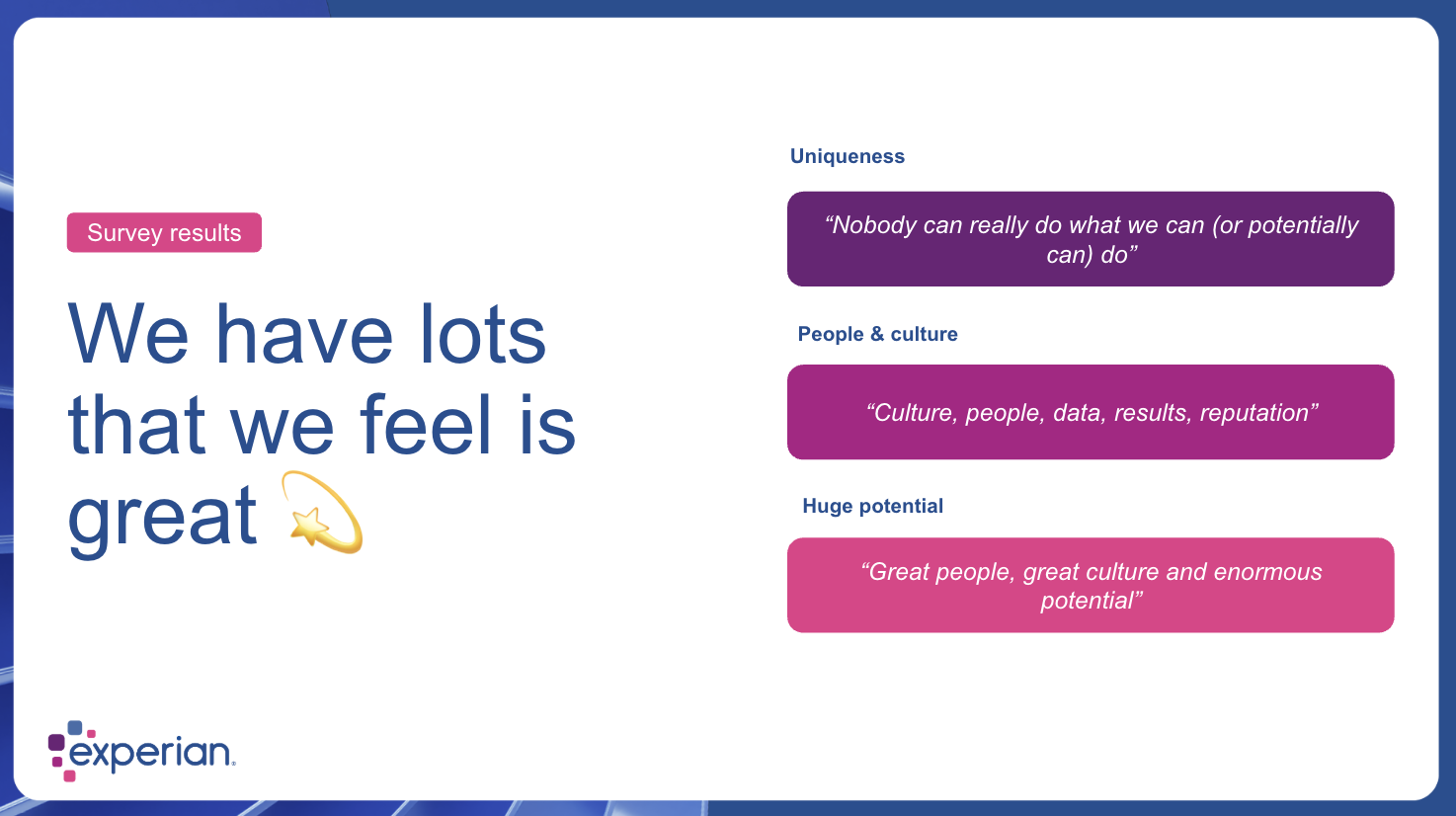 Survey results

We have lots that we feel is great 💫

Uniqueness

“Nobody can really do what we can (or potentially can) do”

People & culture

“Culture, people, data, results, reputation”

Huge potential

“Great people, great culture and enormous potential”

experian.